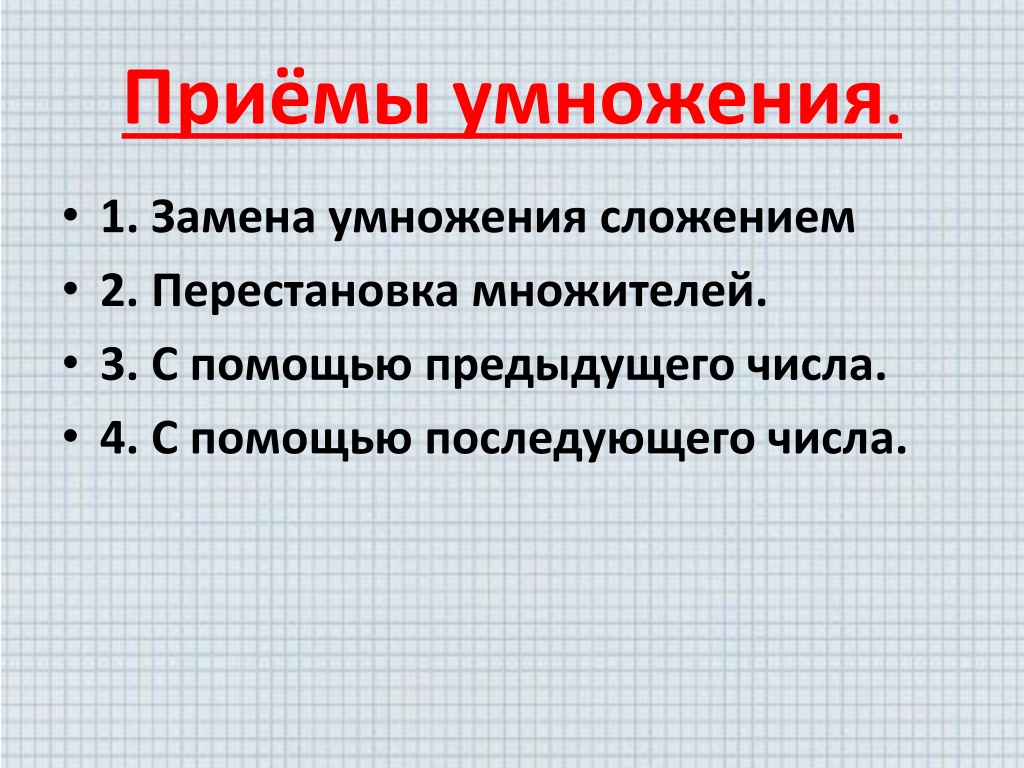 Приёмы умножения.

• 1. Замена умножения сложением
• 2. Перестановка множителей.
• 3. С помощью предыдущего числа.
• 4. С помощью последующего числа.